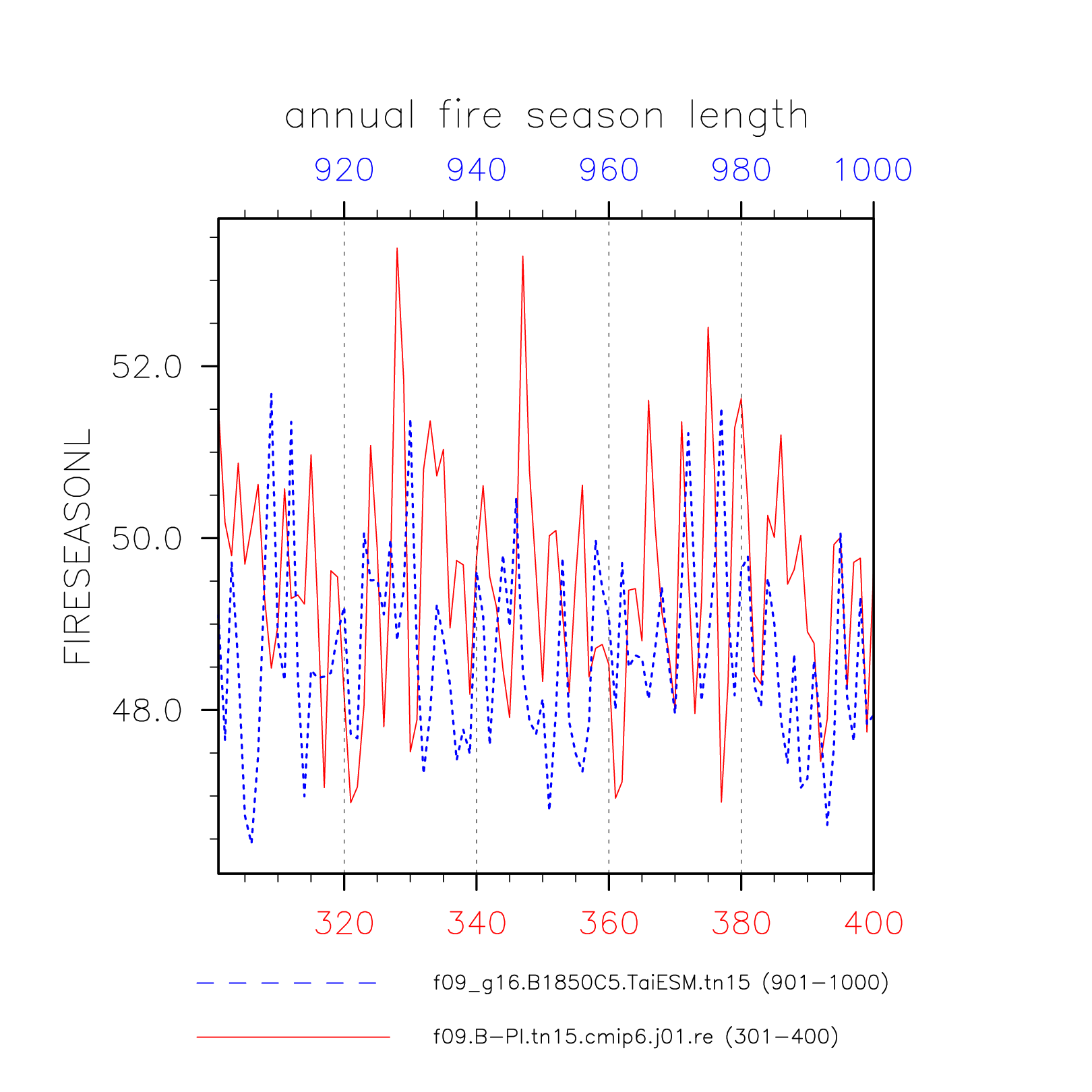 annual fire season length

920 940 960 980 1000

FIRESEASONL

52.0
50.0
48.0

320 340 360 380 400

f09_g16.B1850C5.TaiESM.tn15 (901−1000)

f09.B−PI.tn15.cmip6.j01.re (301−400)